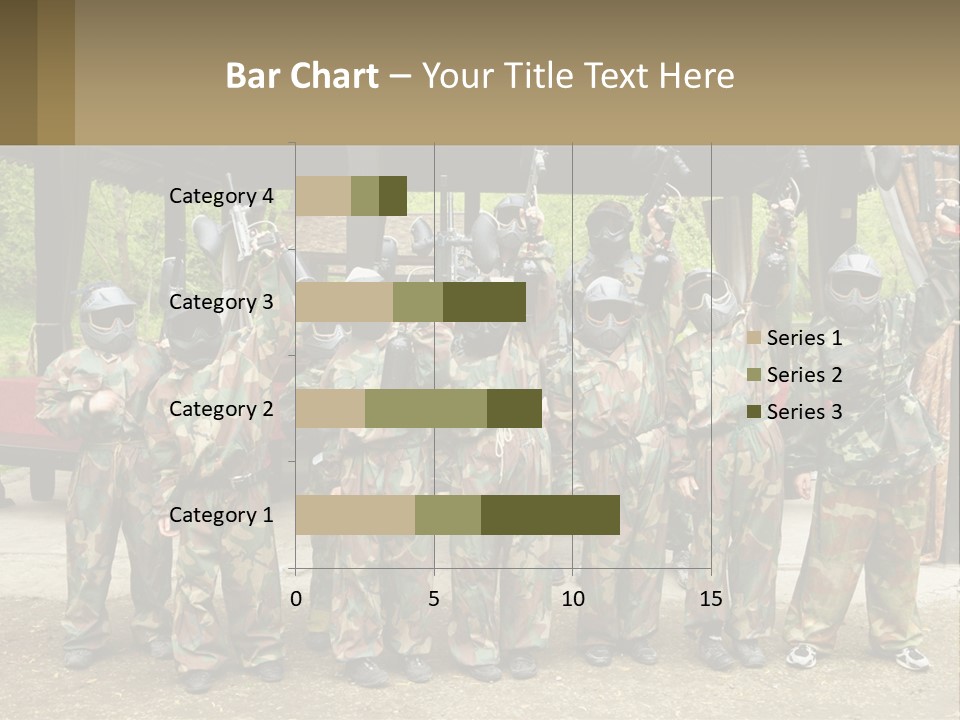 Bar Chart – Your Title Text Here

Category 4
Category 3
Category 2
Category 1

0
5
10
15

Series 1
Series 2
Series 3